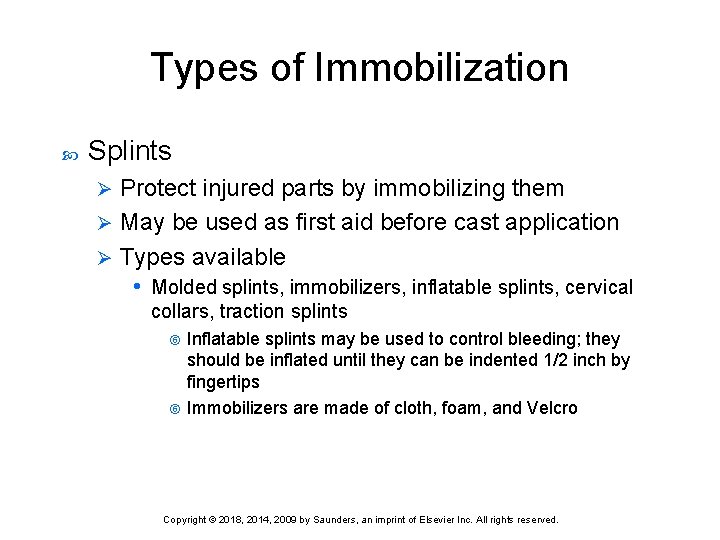 Types of Immobilization

Splints

Protect injured parts by immobilizing them

May be used as first aid before cast application

Types available

Molded splints, immobilizers, inflatable splints, cervical collars, traction splints

Inflatable splints may be used to control bleeding; they should be inflated until they can be indented 1/2 inch by fingertips

Immobilizers are made of cloth, foam, and Velcro

Copyright © 2018, 2014, 2009 by Saunders, an imprint of Elsevier Inc. All rights reserved.